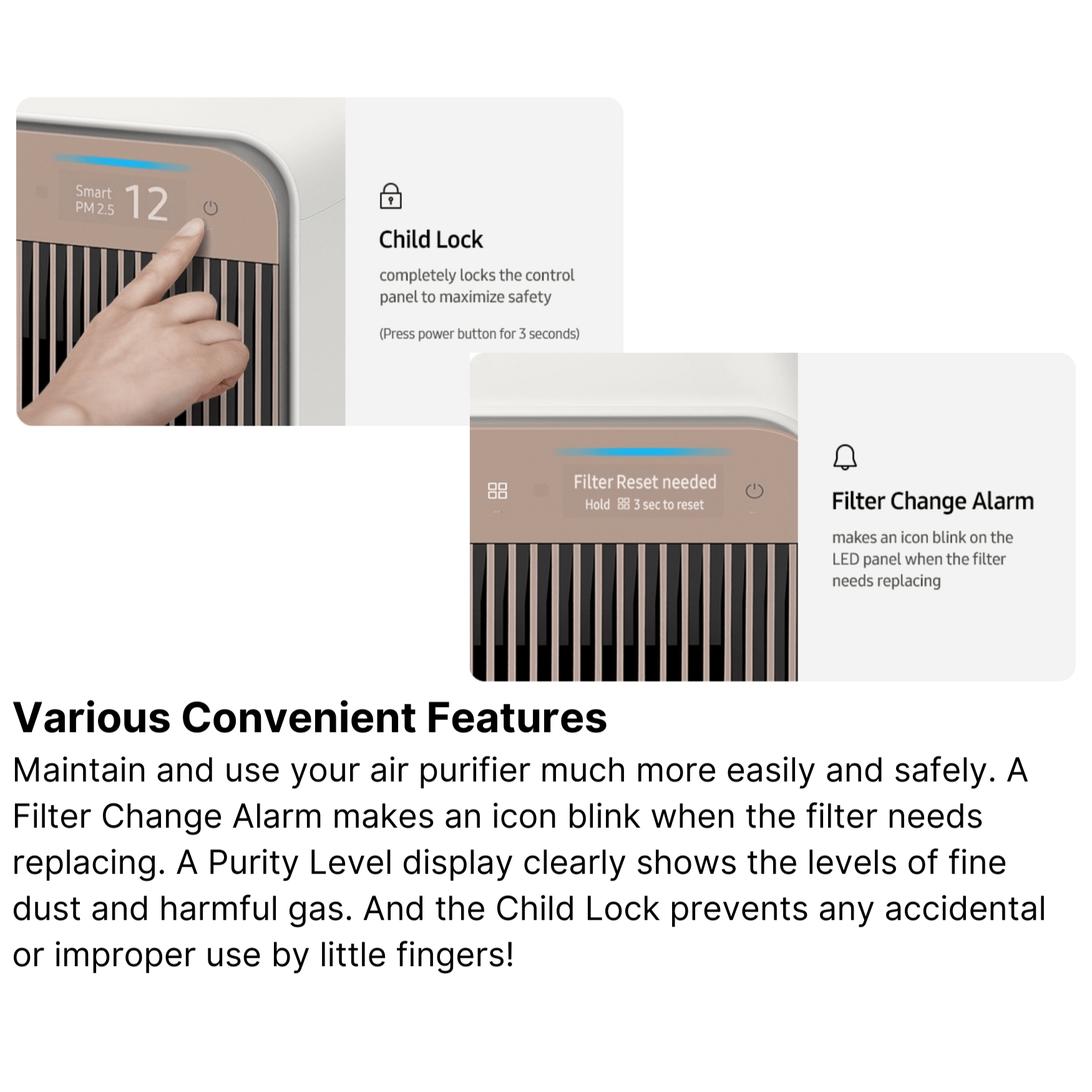 Smart PM 2.5 12

Child Lock

completely locks the control panel to maximize safety

(Press power button for 3 seconds)

Filter Reset needed
Hold 3 sec to reset

Filter Change Alarm

makes an icon blink on the LED panel when the filter needs replacing

Various Convenient Features

Maintain and use your air purifier much more easily and safely. A Filter Change Alarm makes an icon blink when the filter needs replacing. A Purity Level display clearly shows the levels of fine dust and harmful gas. And the Child Lock prevents any accidental or improper use by little fingers!